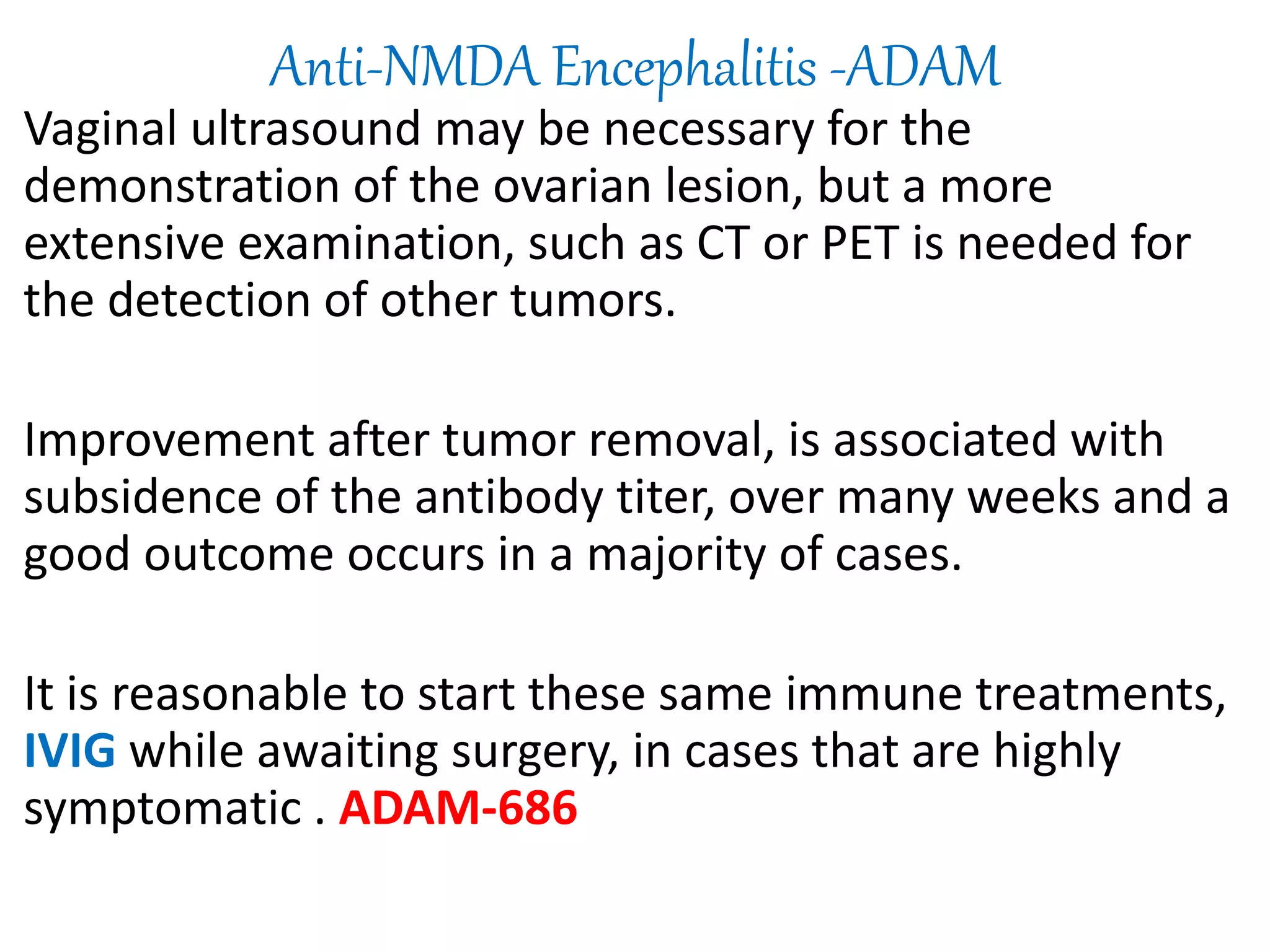 Anti-NMDA Encephalitis -ADAM

Vaginal ultrasound may be necessary for the demonstration of the ovarian lesion, but a more extensive examination, such as CT or PET is needed for the detection of other tumors.

Improvement after tumor removal, is associated with subsidence of the antibody titer, over many weeks and a good outcome occurs in a majority of cases.

It is reasonable to start these same immune treatments, IVIG while awaiting surgery, in cases that are highly symptomatic . ADAM-686